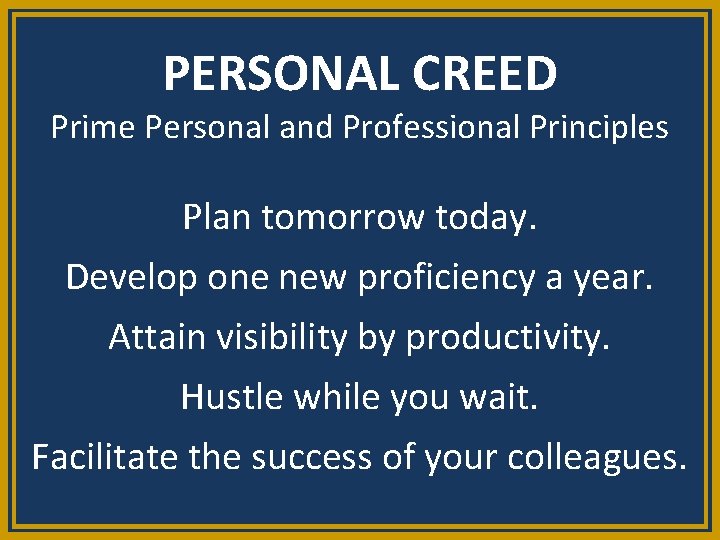 PERSONAL CREED
Prime Personal and Professional Principles

Plan tomorrow today.
Develop one new proficiency a year.
Attain visibility by productivity.
Hustle while you wait.
Facilitate the success of your colleagues.